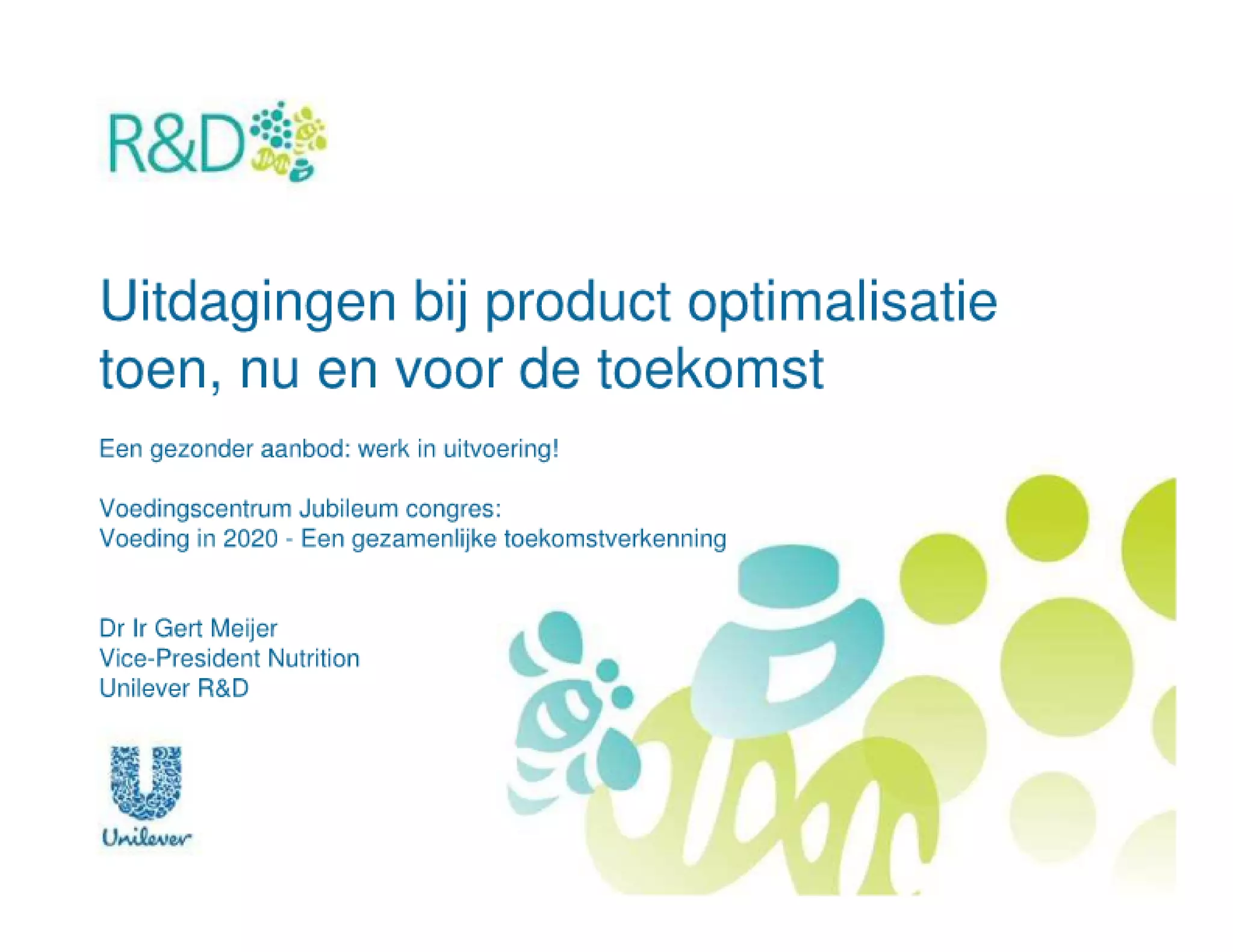 R&D

Uitdagingen bij product optimalisatie toen, nu en voor de toekomst

Een gezonder aanbod: werk in uitvoering!

Voedingscentrum Jubileum congres:
Voeding in 2020 - Een gezamenlijke toekomstverkenning

Dr Ir Gert Meijer
Vice-President Nutrition
Unilever R&D

Unilever